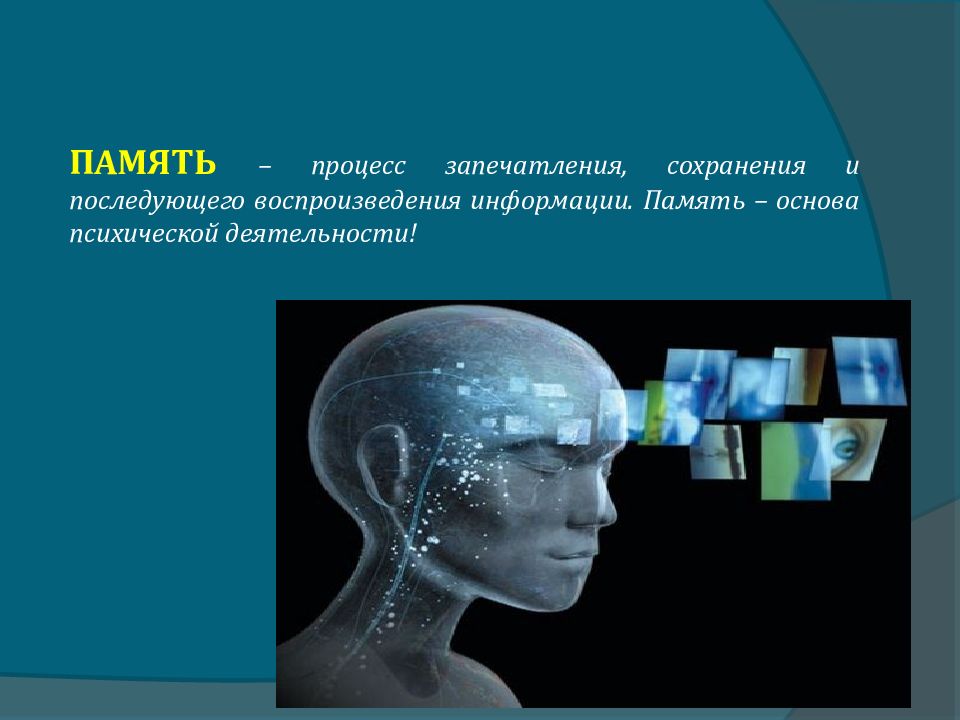 ПАМЯТЬ – процесс запечатления, сохранения и последующего воспроизведения информации. Память – основа психической деятельности!